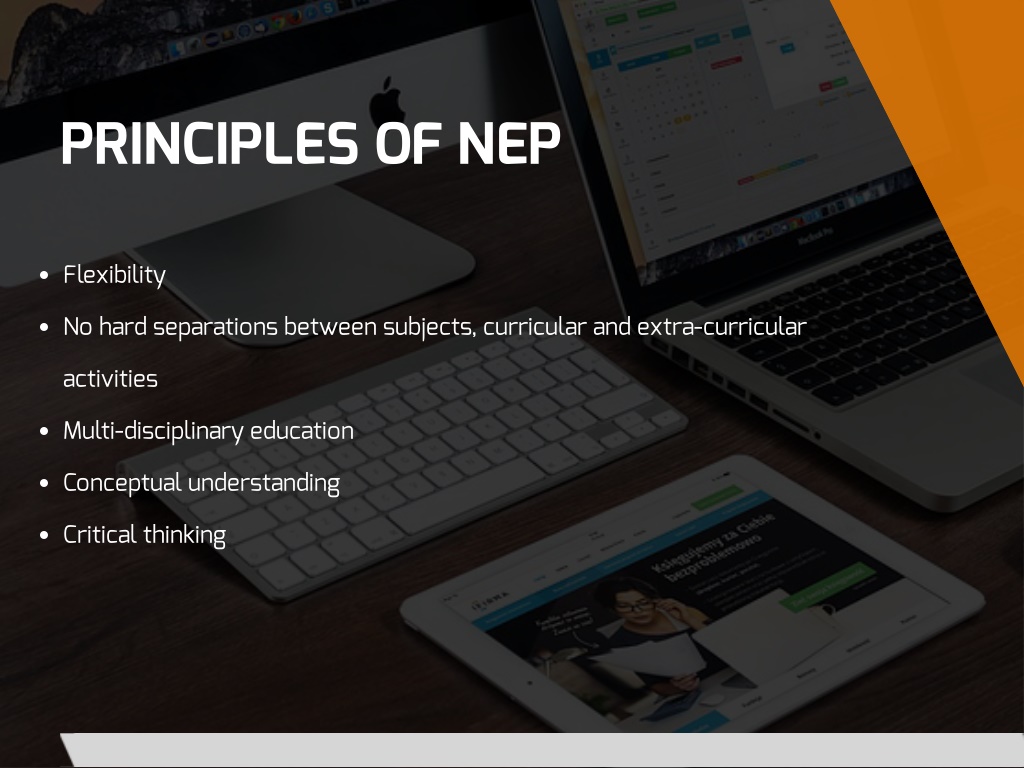 PRINCIPLES OF NEP

- Flexibility
- No hard separations between subjects, curricular and extra-curricular activities
- Multi-disciplinary education
- Conceptual understanding
- Critical thinking